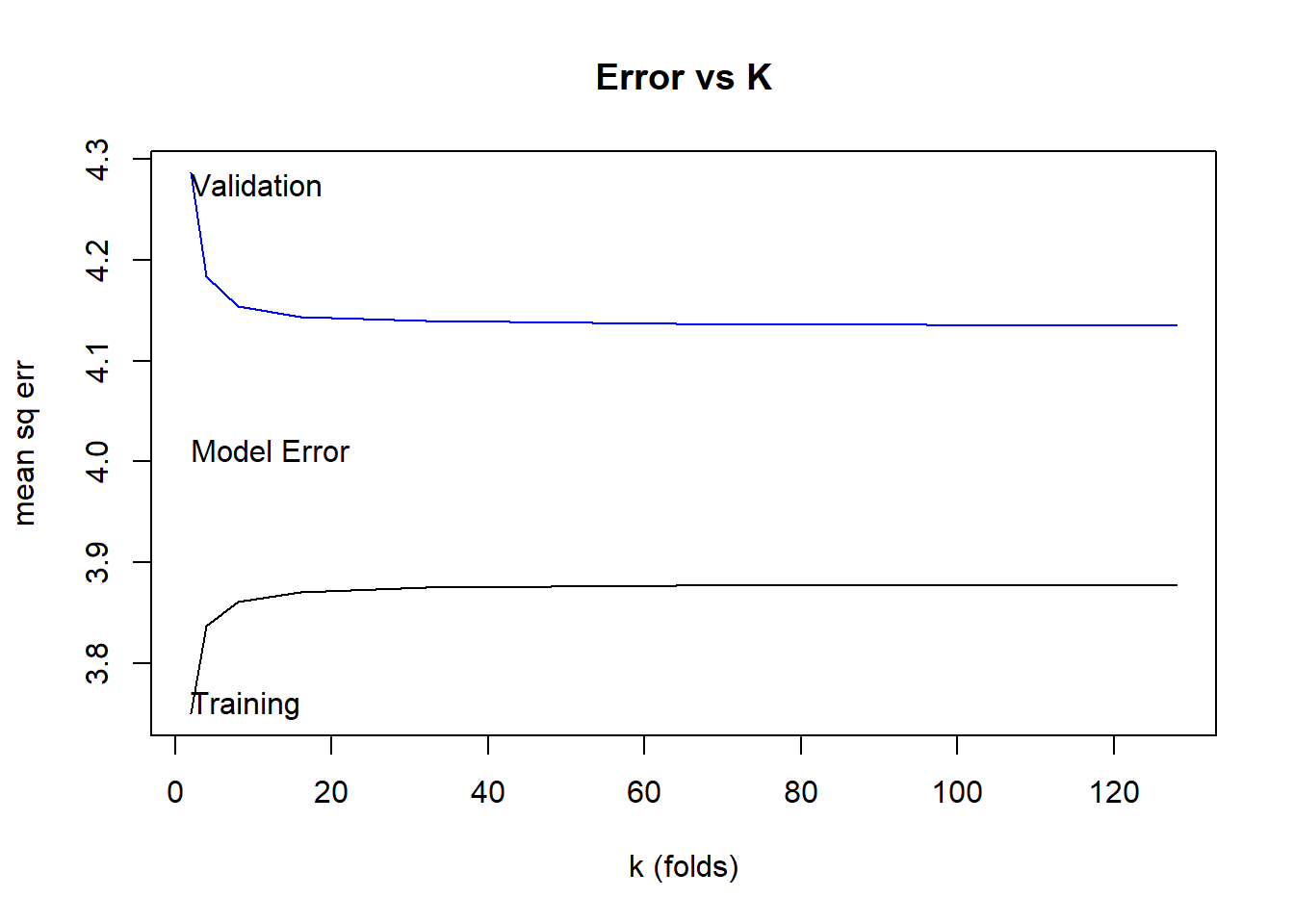 Error vs K

mean sq err

4.3
4.2
4.1
4.0
3.9
3.8

Validation

Model Error

Training

0
20
40
60
80
100
120

k (folds)